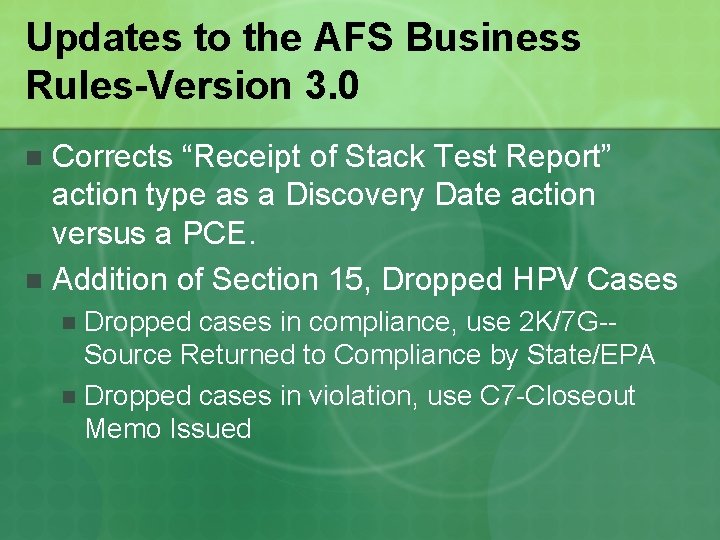 Updates to the AFS Business Rules-Version 3.0

Corrects “Receipt of Stack Test Report” action type as a Discovery Date action versus a PCE.

Addition of Section 15, Dropped HPV Cases

Dropped cases in compliance, use 2K/7G--Source Returned to Compliance by State/EPA

Dropped cases in violation, use C7-Closeout Memo Issued